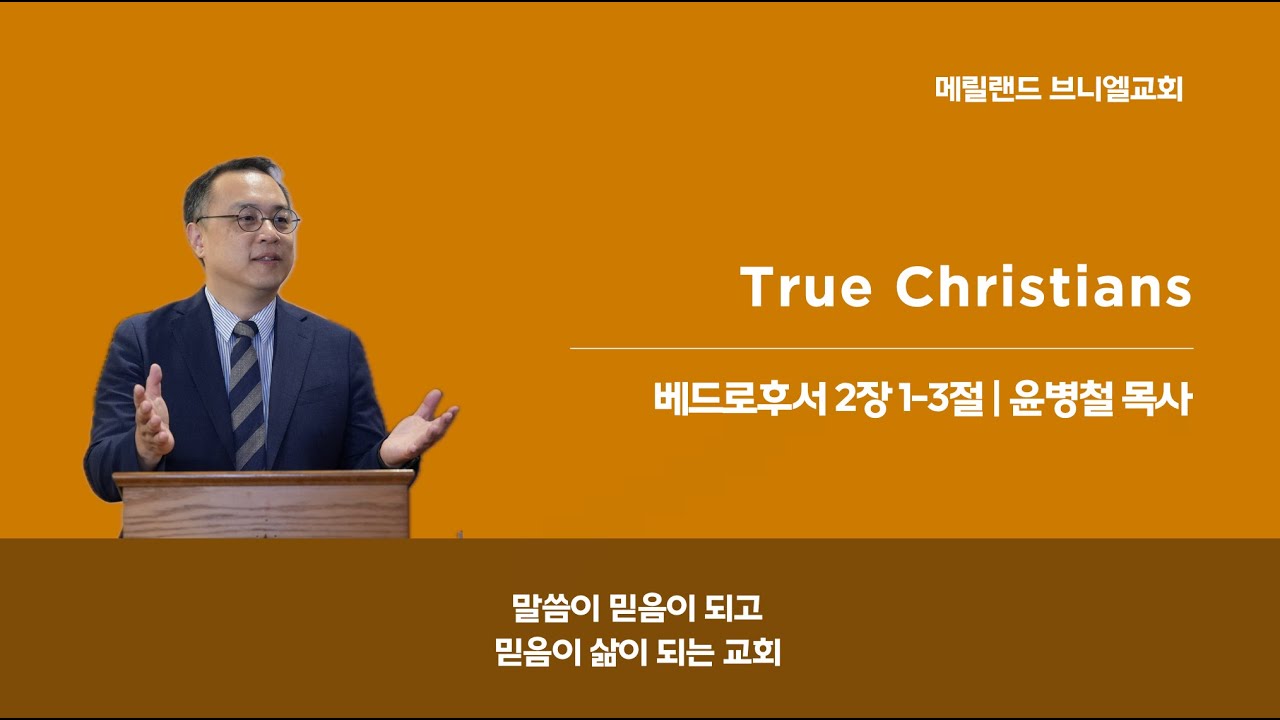 메릴랜드 브니엘교회

True Christians

베드로후서 2장 1-3절 | 윤병철 목사

말씀이 믿음이 되고
믿음이 삶이 되는 교회